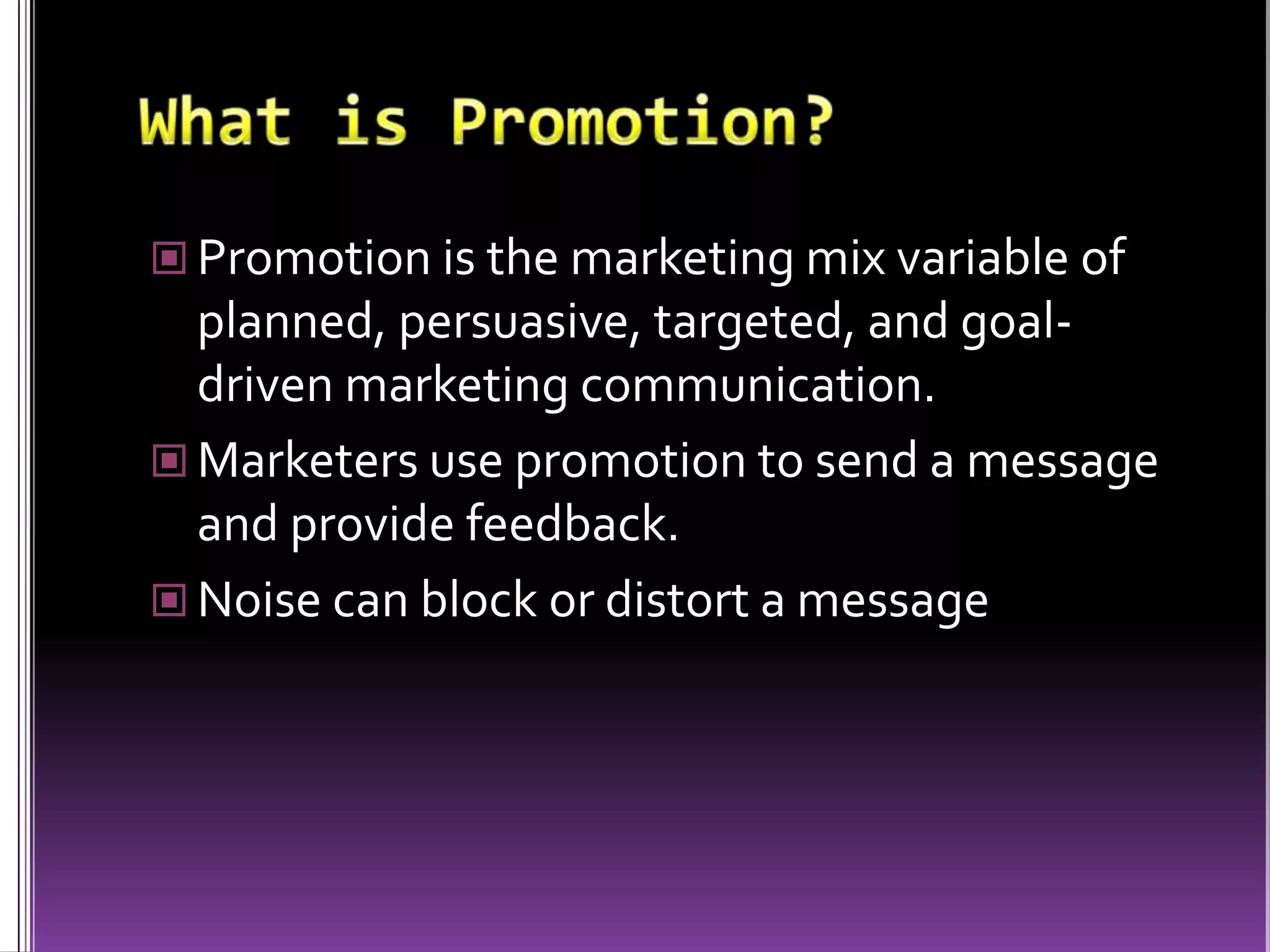 What is Promotion?

Promotion is the marketing mix variable of planned, persuasive, targeted, and goal-driven marketing communication.

Marketers use promotion to send a message and provide feedback.

Noise can block or distort a message